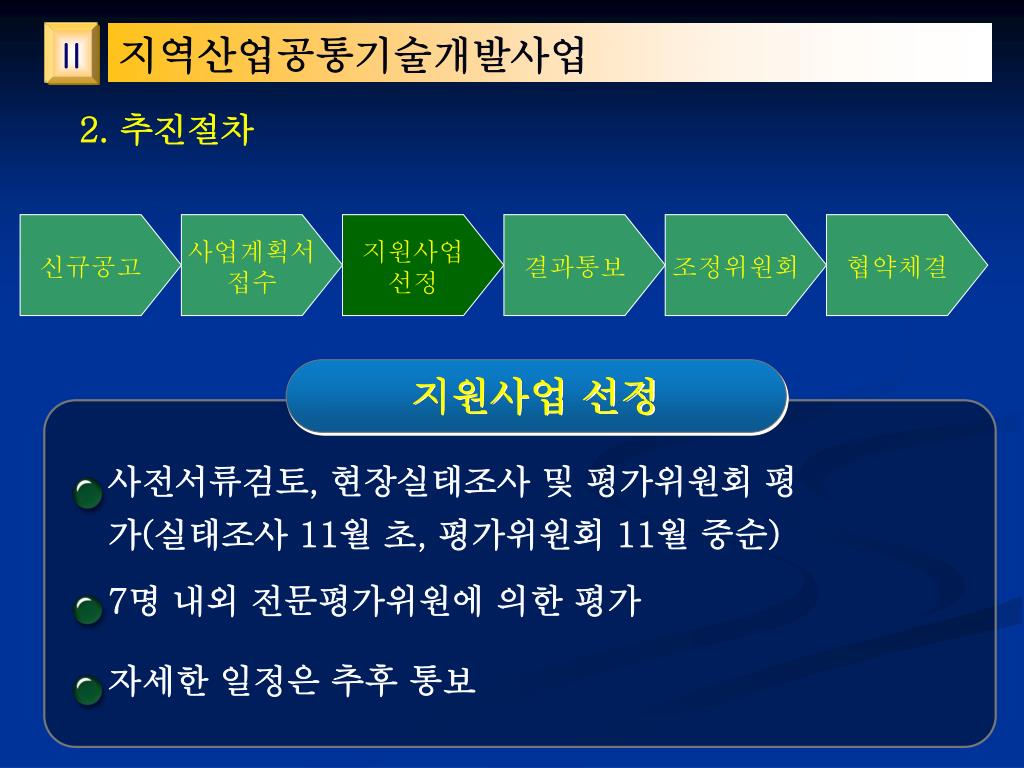 II 지역산업공통기술개발사업

2. 추진절차

신규공고

사업계획서 접수

지원사업 선정

결과통보

조정위원회

협약체결

지원사업 선정

사전서류검토, 현장실태조사 및 평가위원회 평가(실태조사 11월 초, 평가위원회 11월 중순)

7명 내외 전문평가위원에 의한 평가

자세한 일정은 추후 통보